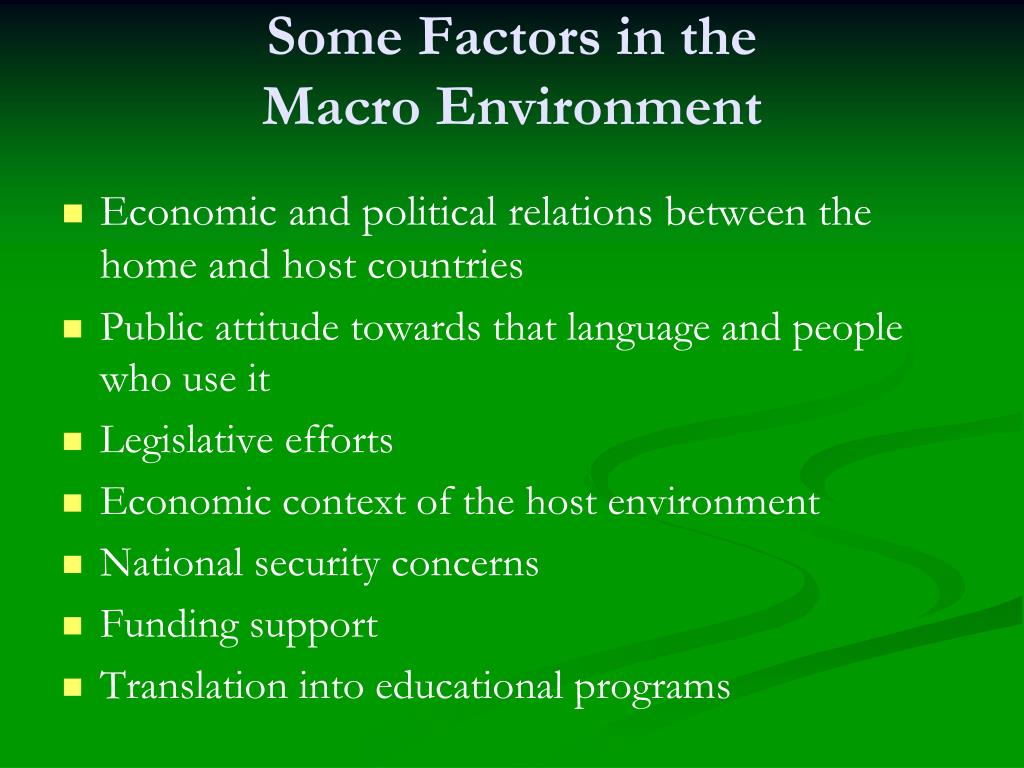 Some Factors in the
Macro Environment

- Economic and political relations between the home and host countries
- Public attitude towards that language and people who use it
- Legislative efforts
- Economic context of the host environment
- National security concerns
- Funding support
- Translation into educational programs